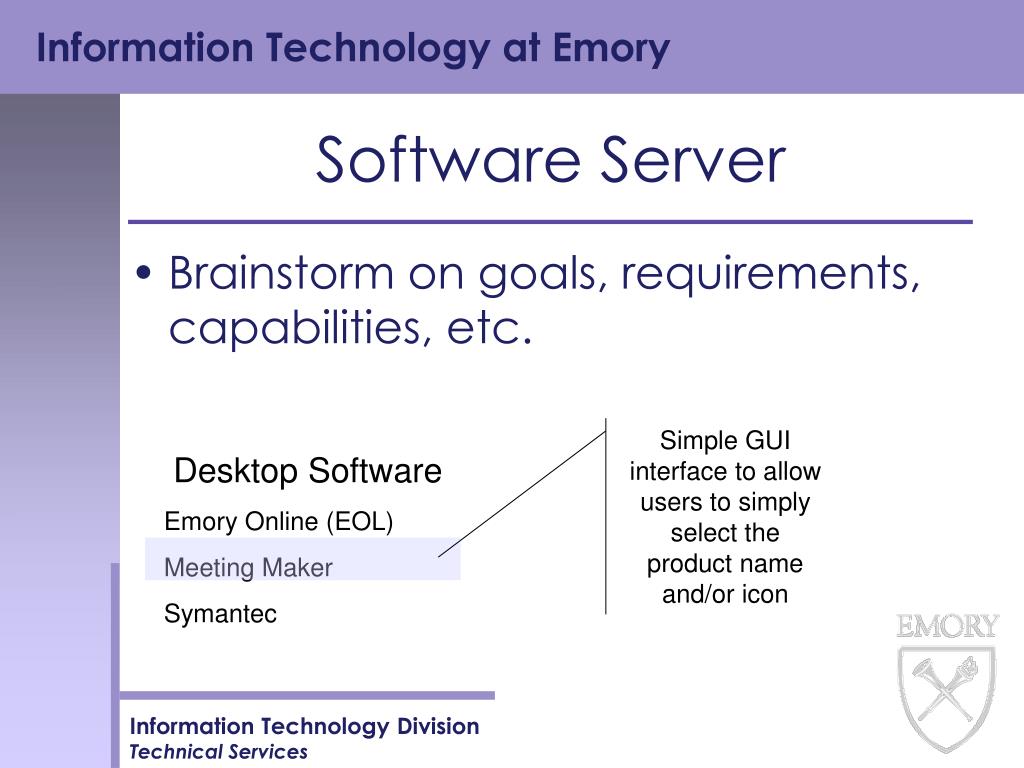 Information Technology at Emory

Software Server

• Brainstorm on goals, requirements, capabilities, etc.

Desktop Software

Emory Online (EOL)

Meeting Maker

Symantec

Simple GUI interface to allow users to simply select the product name and/or icon

EMORY

Information Technology Division
Technical Services